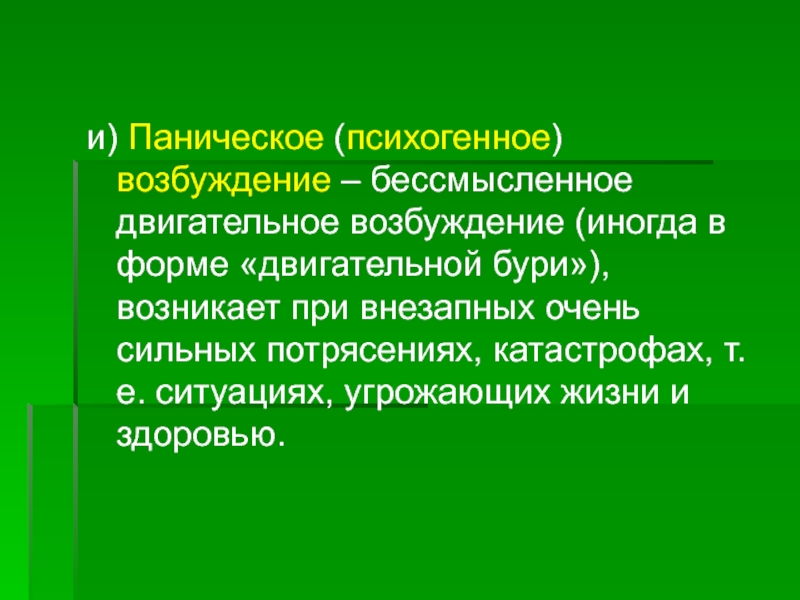 и) Паническое (психогенное) возбуждение – бессмысленное двигательное возбуждение (иногда в форме «двигательной бури»), возникает при внезапных очень сильных потрясениях, катастрофах, т. е. ситуациях, угрожающих жизни и здоровью.